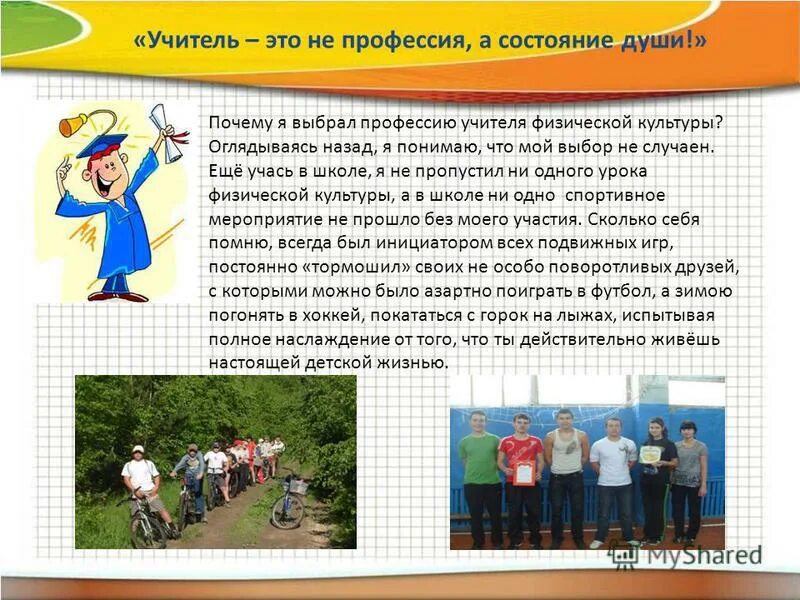 «Учитель – это не профессия, а состояние души!»

Почему я выбрал профессию учителя физической культуры? Оглядываясь назад, я понимаю, что мой выбор не случаен. Ещё учась в школе, я не пропустил ни одного урока физической культуры, а в школе ни одно спортивное мероприятие не прошло без моего участия. Сколько себя помню, всегда был инициатором всех подвижных игр, постоянно «тормошил» своих не особо поворотливых друзей, с которыми можно было азартно поиграть в футбол, а зимою погонять в хоккей, покататься с горок на лыжах, испытывая полное наслаждение от того, что ты действительно живёшь настоящей детской жизнью.

MyShared